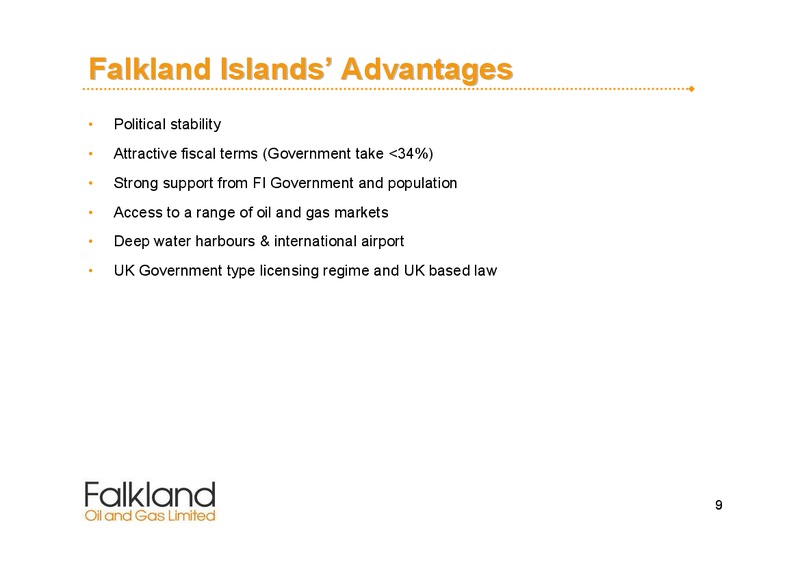 Falkland Islands' Advantages

• Political stability
• Attractive fiscal terms (Government take <34%)
• Strong support from FI Government and population
• Access to a range of oil and gas markets
• Deep water harbours & international airport
• UK Government type licensing regime and UK based law

Falkland
Oil and Gas Limited

9